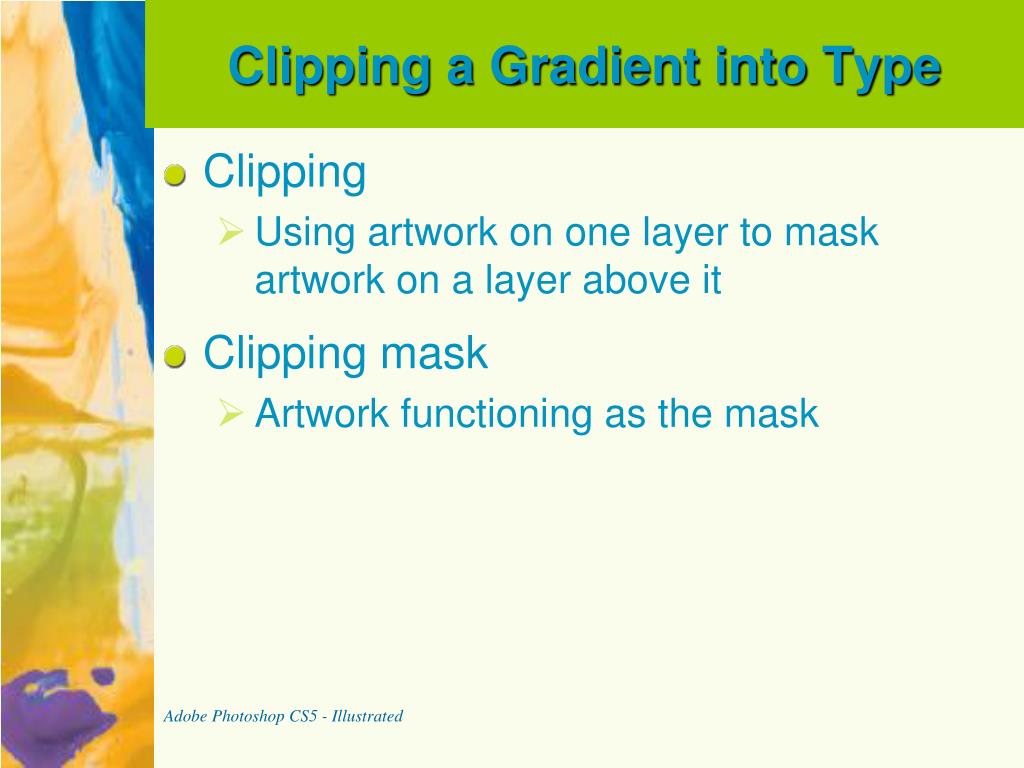 Clipping a Gradient into Type

Clipping
Using artwork on one layer to mask artwork on a layer above it

Clipping mask
Artwork functioning as the mask

Adobe Photoshop CS5 - Illustrated